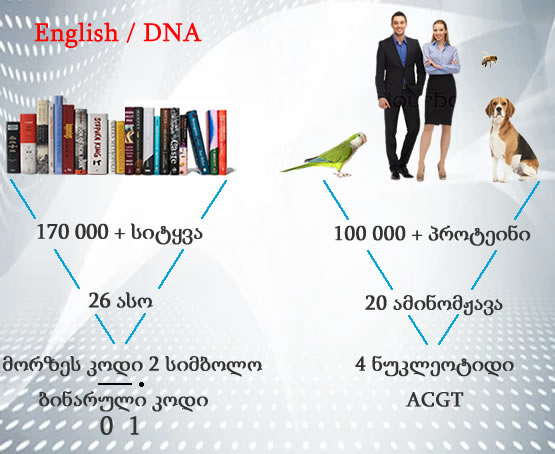 English / DNA

170 000 + სიტყვა

26 ასო

მორზეს კოდი 2 სიმბოლო

— •

ბინარული კოდი

0 1

100 000 + პროტეინი

20 ამინომჟავა

4 ნუკლეოტიდი

ACGT